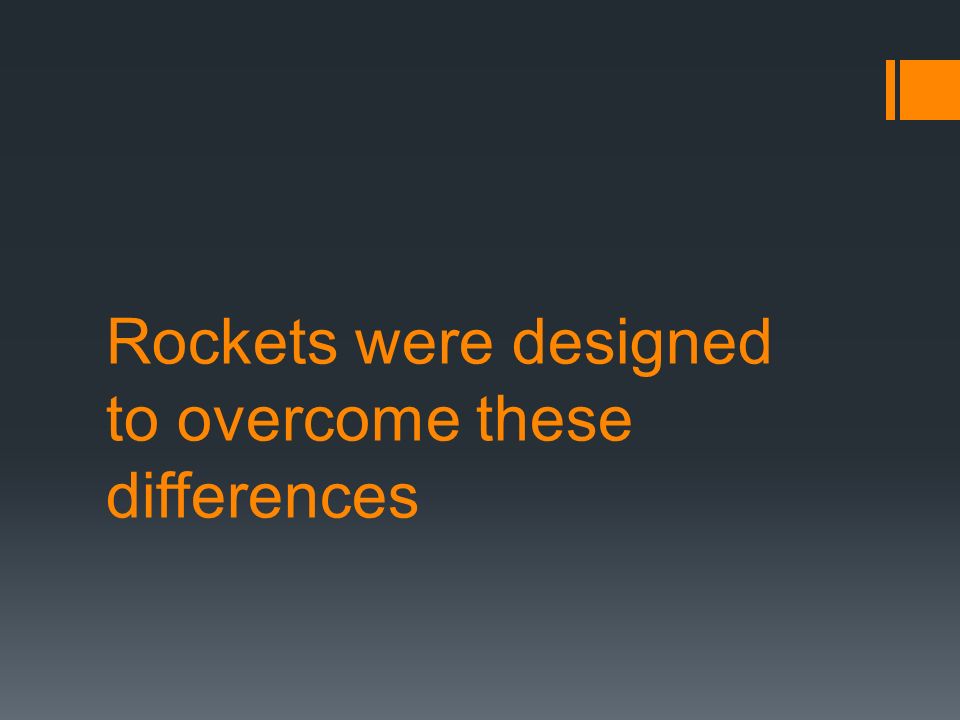 Rockets were designed to overcome these differences